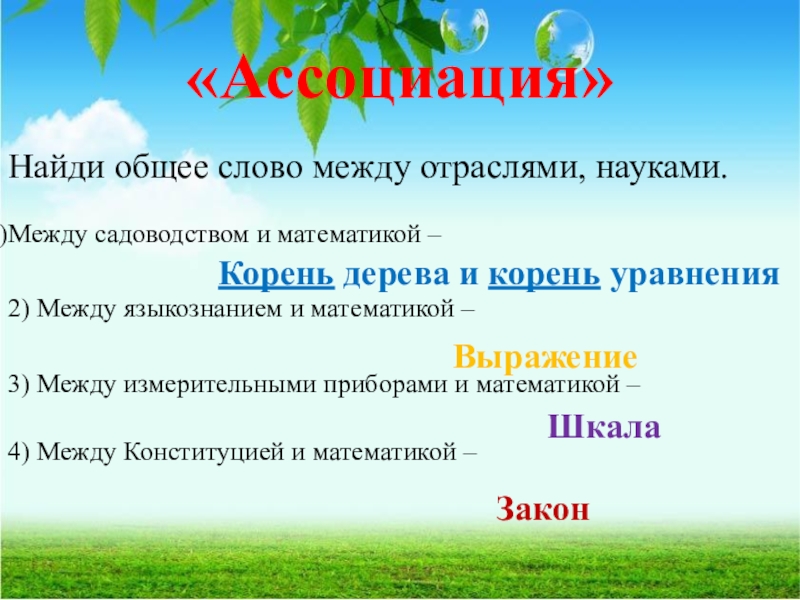 «Ассоциация»

Найди общее слово между отраслями, науками.

)Между садоводством и математикой –

Корень дерева и корень уравнения

2) Между языкознанием и математикой –

Выражение

3) Между измерительными приборами и математикой –

Шкала

4) Между Конституцией и математикой –

Закон